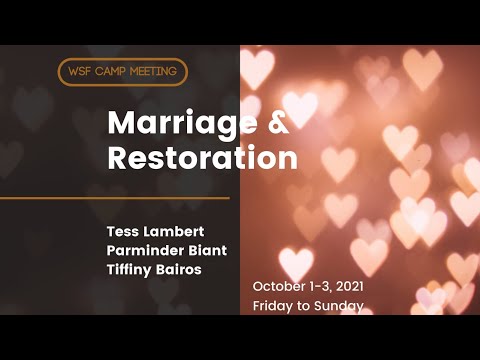 WSF CAMP MEETING

Marriage & Restoration

Tess Lambert
Parminder Biant
Tiffiny Bairos

October 1-3, 2021
Friday to Sunday